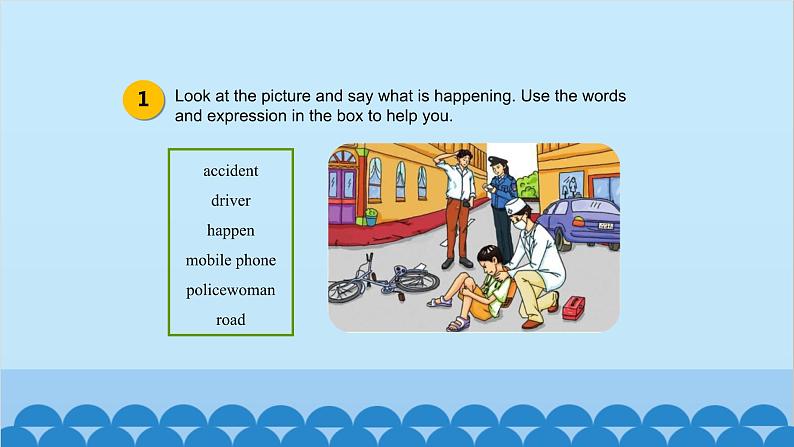 1 Look at the picture and say what is happening. Use the words and expression in the box to help you.

accident
driver
happen
mobile phone
policewoman
road